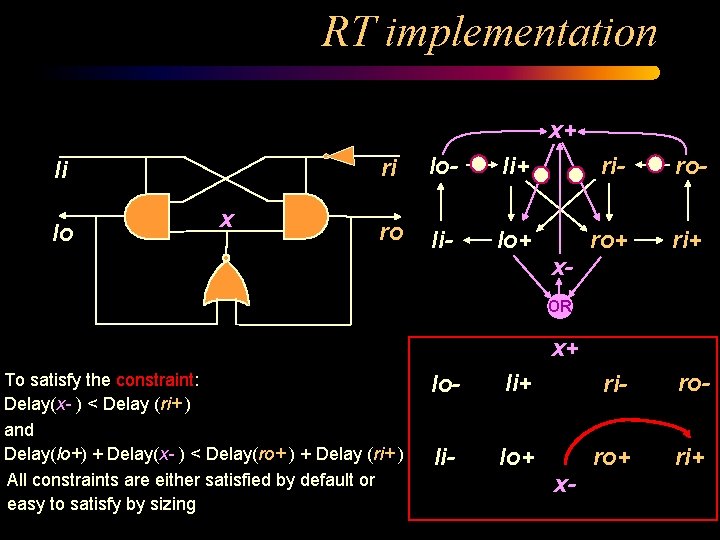 RT implementation

li

ri

lo

x

ro

x+

lo-

li+

ri-

ro-

li-

lo+

ro+

ri+

x-

OR

To satisfy the constraint:
Delay(x- ) < Delay (ri+)
and
Delay(lo+) + Delay(x- ) < Delay(ro+) + Delay (ri+)
All constraints are either satisfied by default or easy to satisfy by sizing

x+

lo-

li+

ri-

ro-

li-

lo+

ro+

ri+

x-